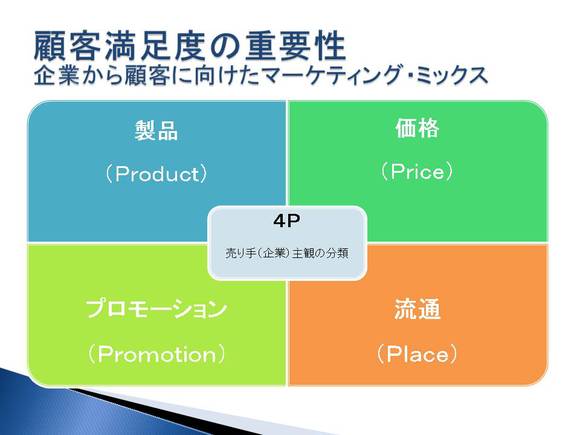 顧客満足度の重要性
企業から顧客に向けたマーケティング・ミックス

製品

（Product）

価格

（Price）

4P

売り手（企業）主観の分類

プロモーション

（Promotion）

流通

（Place）